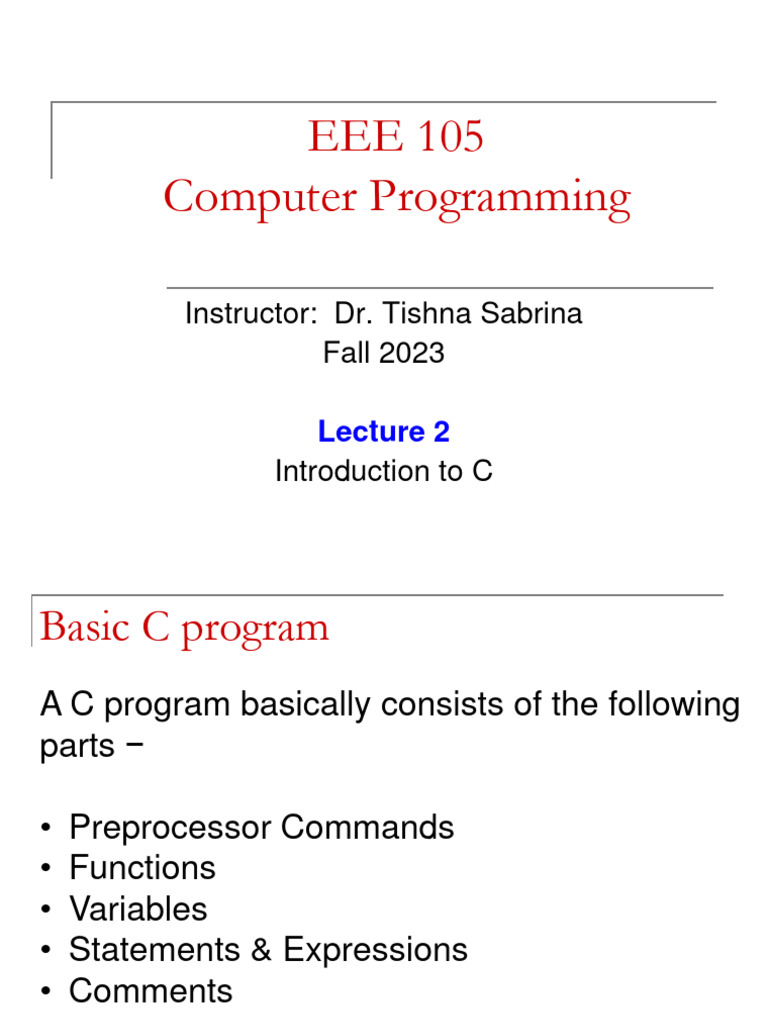 EEE 105
Computer Programming

Instructor: Dr. Tishna Sabrina
Fall 2023

Lecture 2
Introduction to C

Basic C program

A C program basically consists of the following parts −

• Preprocessor Commands
• Functions
• Variables
• Statements & Expressions
• Comments